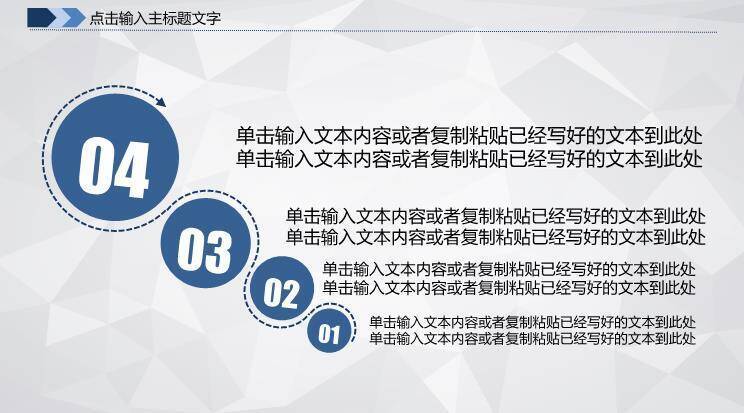 点击输入主标题文字

04

单击输入文本内容或者复制粘贴已经写好的文本到此处
单击输入文本内容或者复制粘贴已经写好的文本到此处

03

单击输入文本内容或者复制粘贴已经写好的文本到此处
单击输入文本内容或者复制粘贴已经写好的文本到此处

02

单击输入文本内容或者复制粘贴已经写好的文本到此处
单击输入文本内容或者复制粘贴已经写好的文本到此处

01

单击输入文本内容或者复制粘贴已经写好的文本到此处
单击输入文本内容或者复制粘贴已经写好的文本到此处